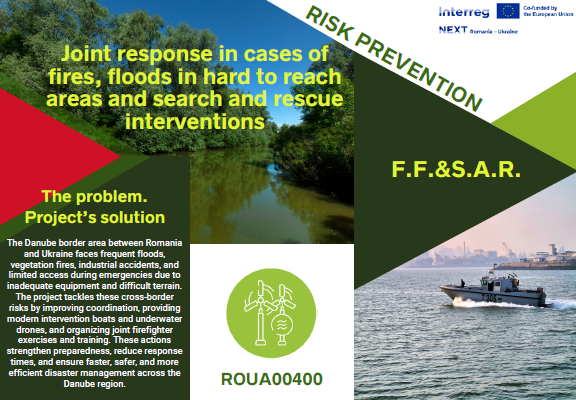 Interreg
Co-funded by the European Union
NEXT Romania - Ukraine

RISK PREVENTION

Joint response in cases of fires, floods in hard to reach areas and search and rescue interventions

F.F.&S.A.R.

The problem. Project's solution

The Danube border area between Romania and Ukraine faces frequent floods, vegetation fires, industrial accidents, and limited access during emergencies due to inadequate equipment and difficult terrain. The project tackles these cross-border risks by improving coordination, providing modern intervention boats and underwater drones, and organizing joint firefighter exercises and training. These actions strengthen preparedness, reduce response times, and ensure faster, safer, and more efficient disaster management across the Danube region.

ROUA00400